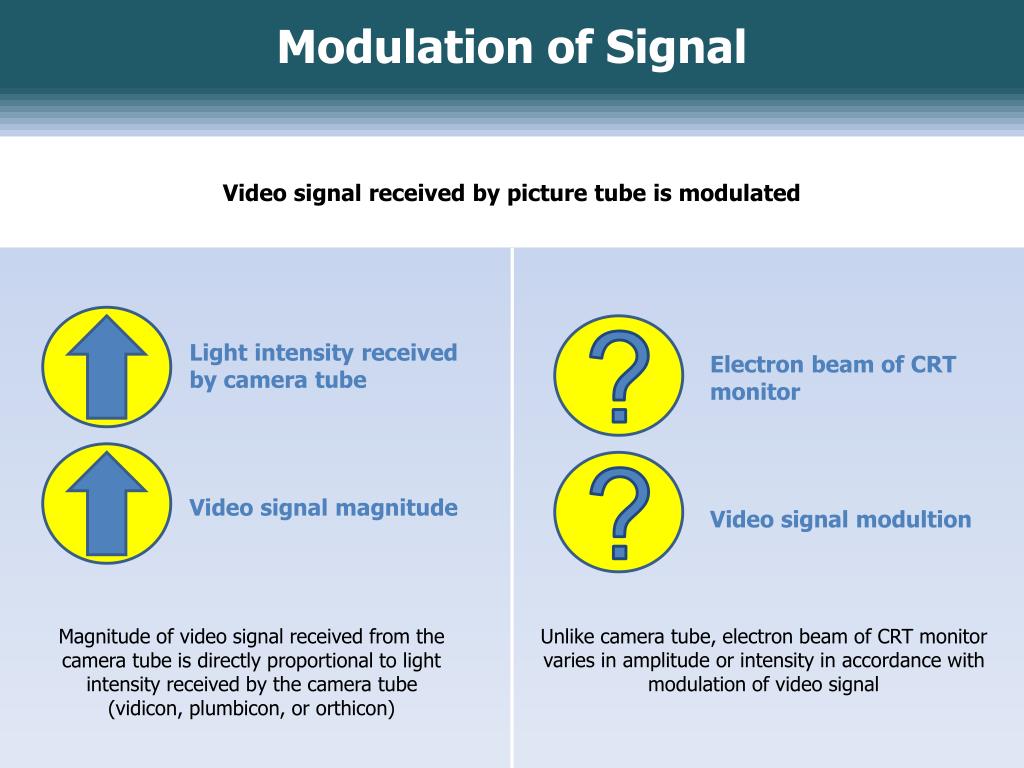 Modulation of Signal

Video signal received by picture tube is modulated

Light intensity received by camera tube

Video signal magnitude

Magnitude of video signal received from the camera tube is directly proportional to light intensity received by the camera tube (vidicon, plumbicon, or orthicon)

?

Electron beam of CRT monitor

?

Video signal modultion

Unlike camera tube, electron beam of CRT monitor varies in amplitude or intensity in accordance with modulation of video signal